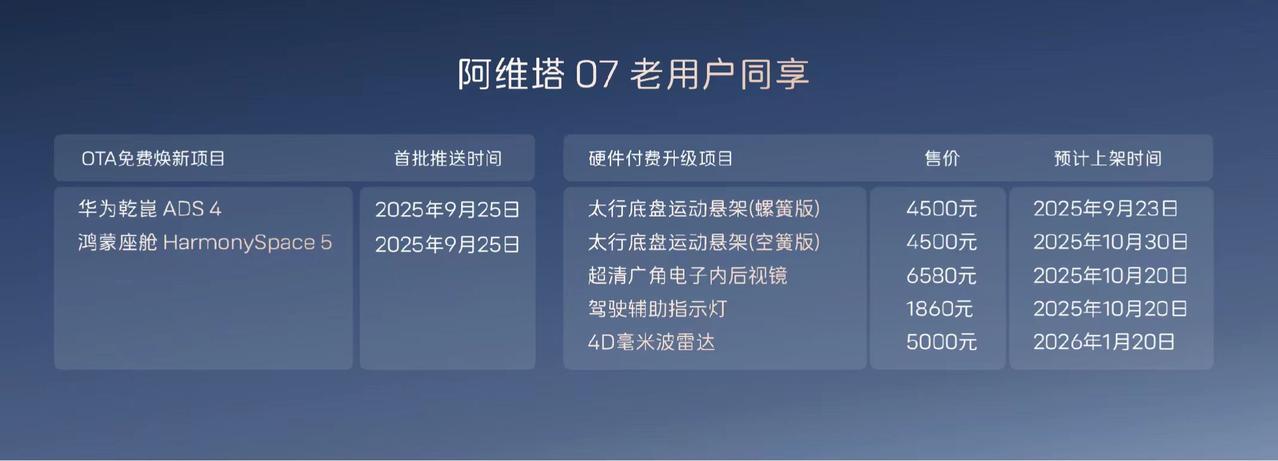 阿维塔 07 老用户同享

| OTA免费焕新项目 | 首批推送时间 |
|---|---|
| 华为乾崑 ADS 4 | 2025年9月25日 |
| 鸿蒙座舱 HarmonySpace 5 | 2025年9月25日 |

| 硬件付费升级项目 | 售价 | 预计上架时间 |
|---|---|---|
| 太行底盘运动悬架(螺簧版) | 4500元 | 2025年9月23日 |
| 太行底盘运动悬架(空簧版) | 4500元 | 2025年10月30日 |
| 超清广角电子内后视镜 | 6580元 | 2025年10月20日 |
| 驾驶辅助指示灯 | 1860元 | 2025年10月20日 |
| 4D毫米波雷达 | 5000元 | 2026年1月20日 |